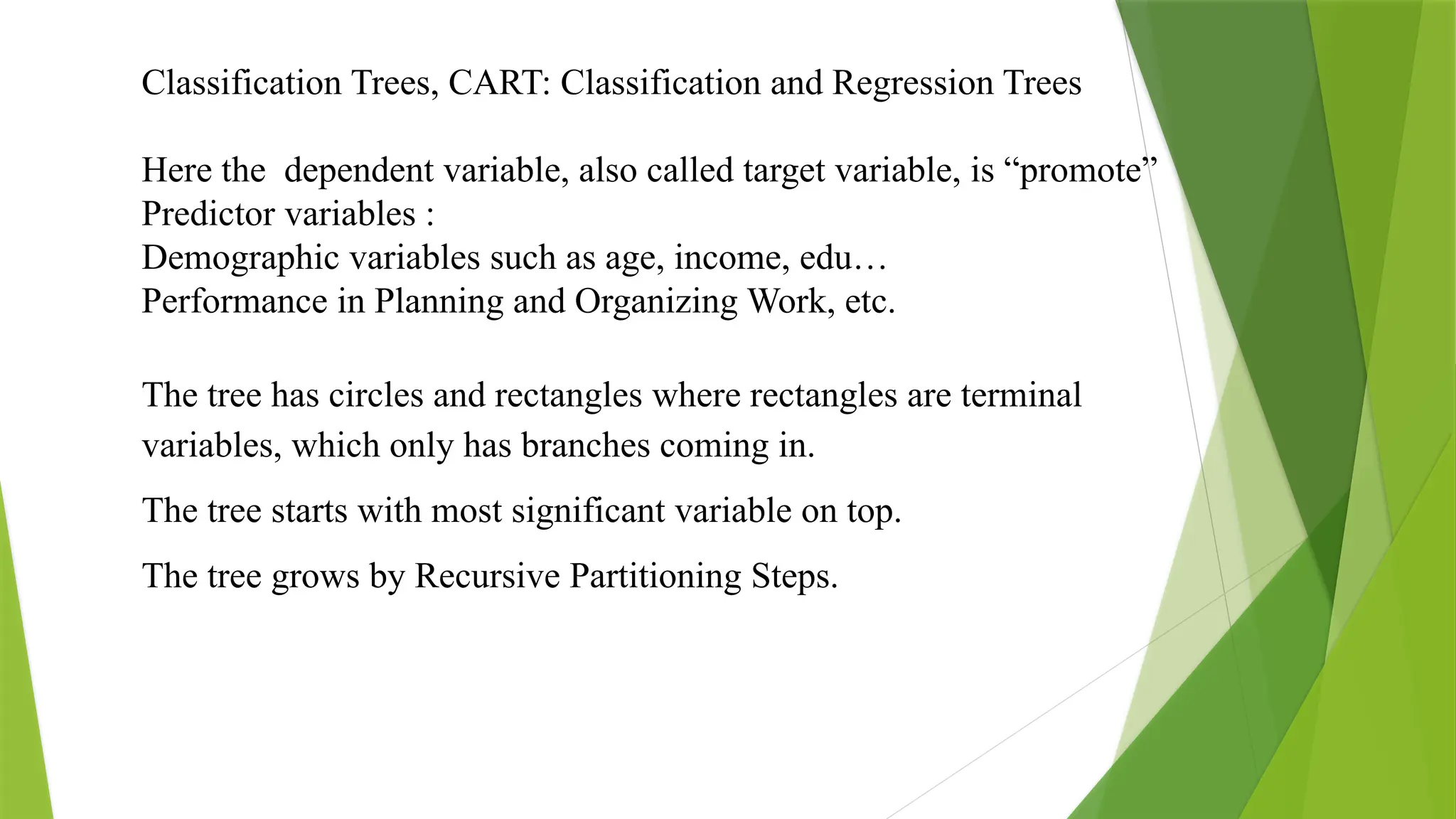 Classification Trees, CART: Classification and Regression Trees

Here the dependent variable, also called target variable, is “promote”
Predictor variables :
Demographic variables such as age, income, edu…
Performance in Planning and Organizing Work, etc.

The tree has circles and rectangles where rectangles are terminal variables, which only has branches coming in.

The tree starts with most significant variable on top.

The tree grows by Recursive Partitioning Steps.